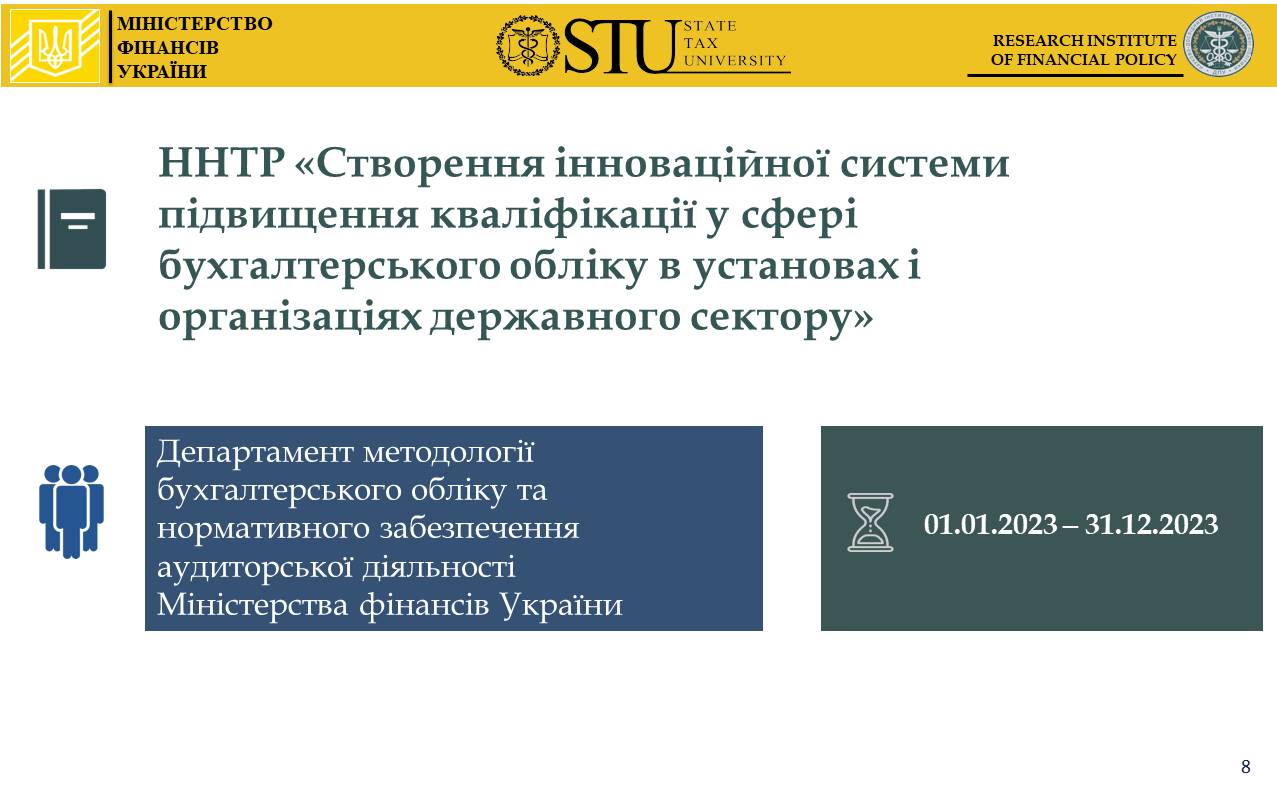 МІНІСТЕРСТВО ФІНАНСІВ УКРАЇНИ

STU STATE TAX UNIVERSITY

RESEARCH INSTITUTE OF FINANCIAL POLICY

ННТР «Створення інноваційної системи підвищення кваліфікації у сфері бухгалтерського обліку в установах і організаціях державного сектору»

Департамент методології бухгалтерського обліку та нормативного забезпечення аудиторської діяльності Міністерства фінансів України

01.01.2023 – 31.12.2023

8